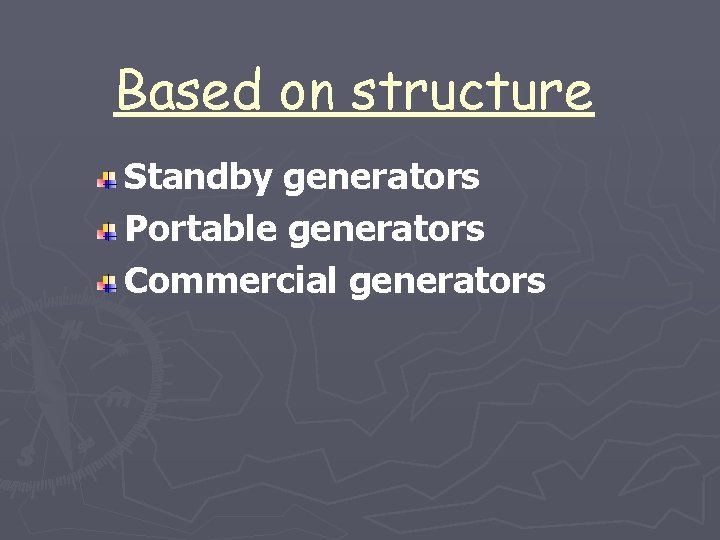 Based on structure

Standby generators
Portable generators
Commercial generators